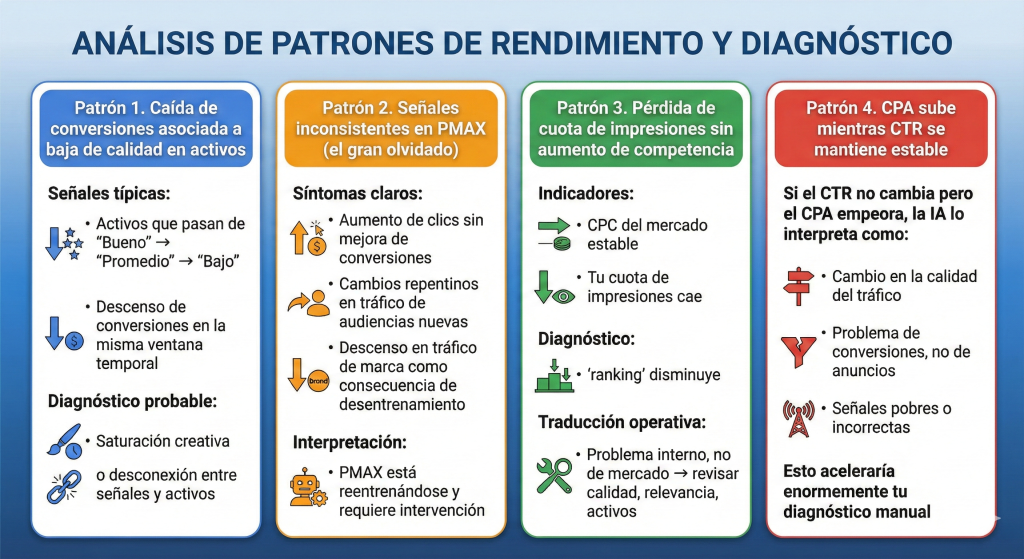 ANÁLISIS DE PATRONES DE RENDIMIENTO Y DIAGNÓSTICO

Patrón 1. Caída de conversiones asociada a baja de calidad en activos

Señales típicas:

• Activos que pasan de "Bueno" → "Promedio" → "Bajo"

• Descenso de conversiones en la misma ventana temporal

Diagnóstico probable:

• Saturación creativa

o desconexión entre señales y activos

Patrón 2. Señales inconsistentes en PMAX (el gran olvidado)

Síntomas claros:

• Aumento de clics sin mejora de conversiones

• Cambios repentinos en tráfico de audiencias nuevas

• Descenso en tráfico de marca como consecuencia de desentrenamiento

brand

Interpretación:

• PMAX está reentrenándose y requiere intervención

Patrón 3. Pérdida de cuota de impresiones sin aumento de competencia

Indicadores:

• CPC del mercado estable

• Tu cuota de impresiones cae

Diagnóstico:

• 'ranking' disminuye

Traducción operativa:

• Problema interno, no de mercado → revisar calidad, relevancia, activos

Patrón 4. CPA sube mientras CTR se mantiene estable

Si el CTR no cambia pero el CPA empeora, la IA lo interpreta como:

• Cambio en la calidad del tráfico

• Problema de conversiones, no de anuncios

• Señales pobres o incorrectas

Esto aceleraría enormemente tu diagnóstico manual